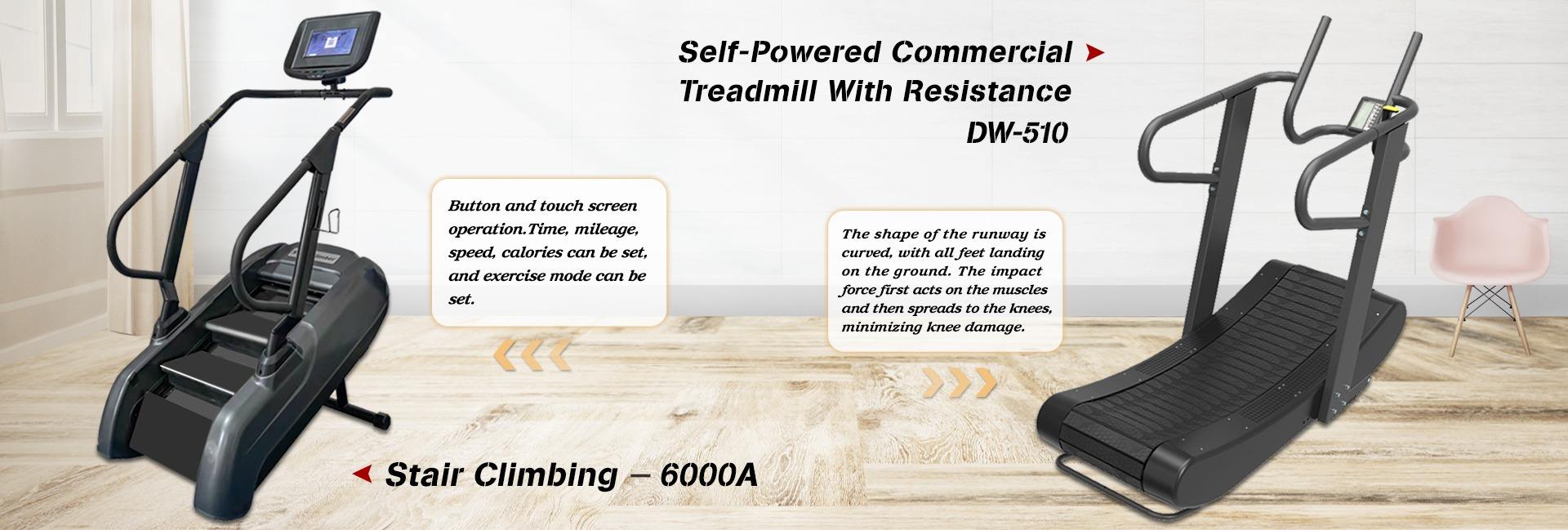 Self-Powered Commercial
Treadmill With Resistance
DW-510

Button and touch screen operation.Time, mileage, speed, calories can be set, and exercise mode can be set.

The shape of the runway is curved, with all feet landing on the ground. The impact force first acts on the muscles and then spreads to the knees, minimizing knee damage.

Stair Climbing – 6000A